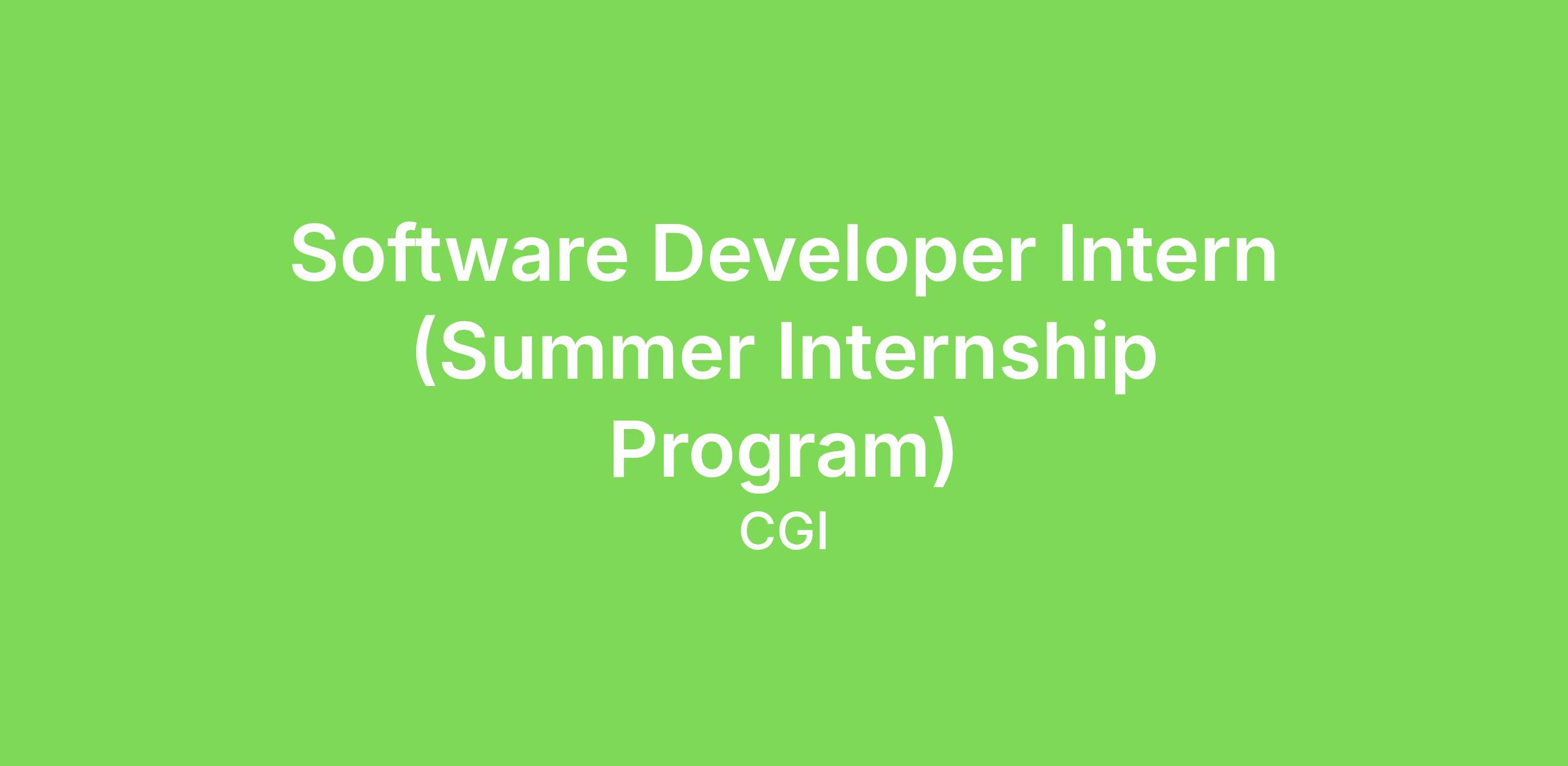 Software Developer Intern (Summer Internship Program)

CGI